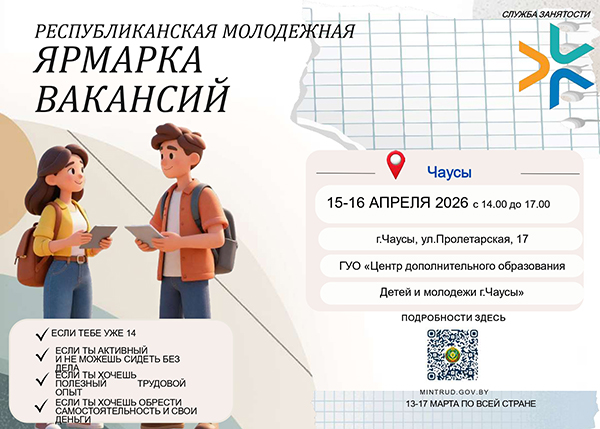 СЛУЖБА ЗАНЯТОСТИ

РЕСПУБЛИКАНСКАЯ МОЛОДЕЖНАЯ
ЯРМАРКА ВАКАНСИЙ

Чаусы

15-16 АПРЕЛЯ 2026 с 14.00 до 17.00

г.Чаусы, ул.Пролетарская, 17

ГУО «Центр дополнительного образования

Детей и молодежи г.Чаусы»

ПОДРОБНОСТИ ЗДЕСЬ

MINTRUD.GOV.BY

13-17 МАРТА ПО ВСЕЙ СТРАНЕ

ЕСЛИ ТЕБЕ УЖЕ 14

ЕСЛИ ТЫ АКТИВНЫЙ И НЕ МОЖЕШЬ СИДЕТЬ БЕЗ ДЕЛА

ЕСЛИ ТЫ ХОЧЕШЬ ПОЛЕЗНЫЙ ТРУДОВОЙ ОПЫТ

ЕСЛИ ТЫ ХОЧЕШЬ ОБРЕСТИ САМОСТОЯТЕЛЬНОСТЬ И СВОИ ДЕНЬГИ